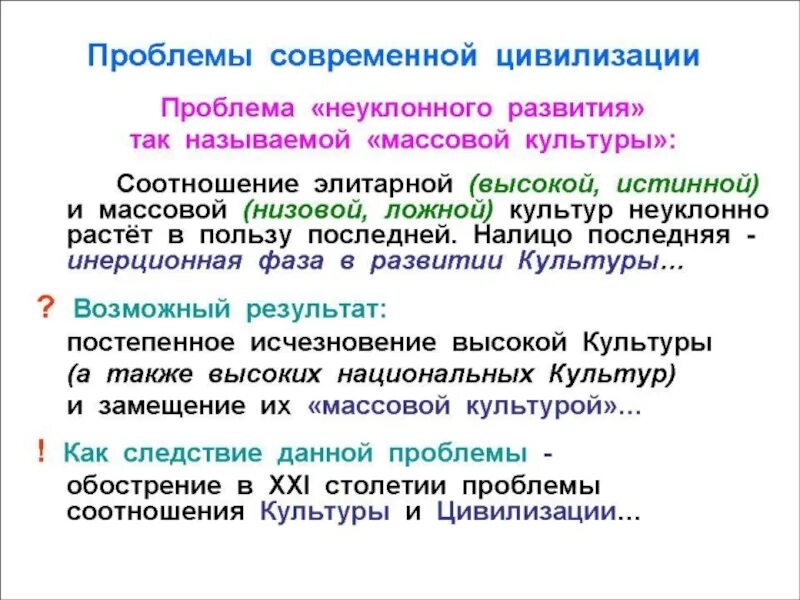 Проблемы современной цивилизации

Проблема «неуклонного развития» так называемой «массовой культуры»:

Соотношение элитарной (высокой, истинной) и массовой (низовой, ложной) культур неуклонно растёт в пользу последней. Налицо последняя - инерционная фаза в развитии Культуры…

? Возможный результат:
постепенное исчезновение высокой Культуры (а также высоких национальных Культур) и замещение их «массовой культурой»…

! Как следствие данной проблемы - обострение в XXI столетии проблемы соотношения Культуры и Цивилизации…